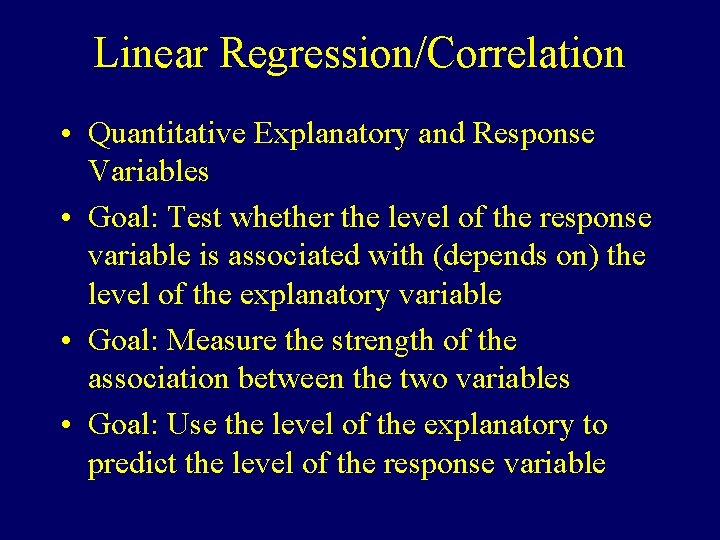 Linear Regression/Correlation

• Quantitative Explanatory and Response Variables

• Goal: Test whether the level of the response variable is associated with (depends on) the level of the explanatory variable

• Goal: Measure the strength of the association between the two variables

• Goal: Use the level of the explanatory to predict the level of the response variable